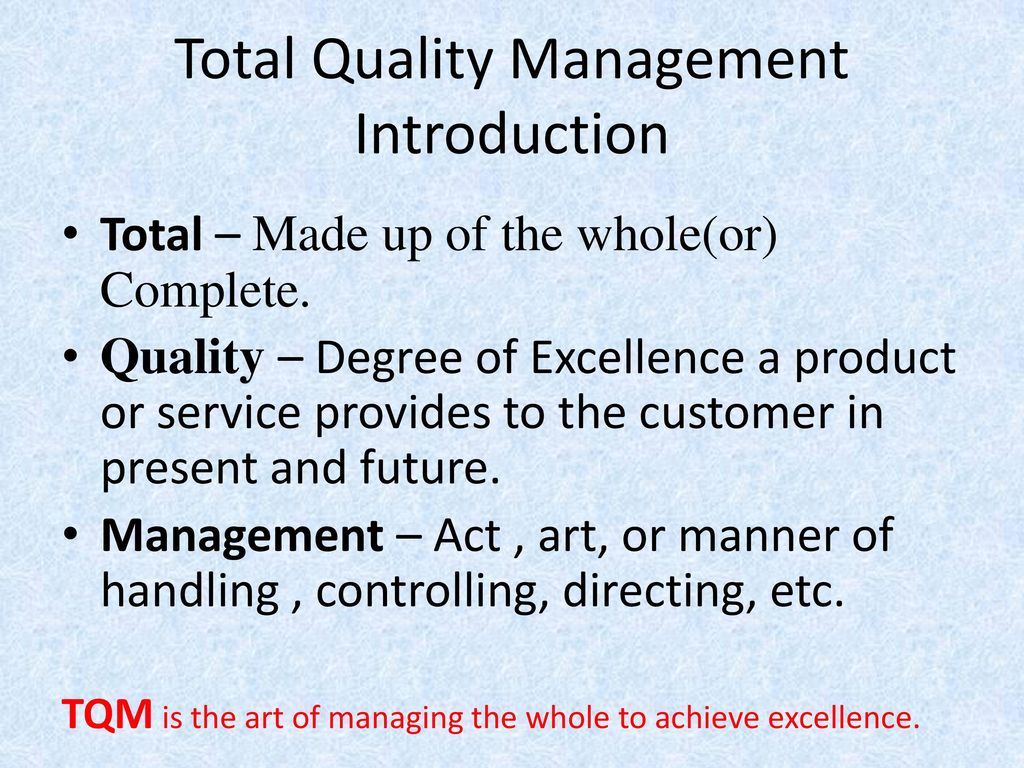 Total Quality Management
Introduction

• Total – Made up of the whole(or) Complete.
• Quality – Degree of Excellence a product or service provides to the customer in present and future.
• Management – Act , art, or manner of handling , controlling, directing, etc.

TQM is the art of managing the whole to achieve excellence.